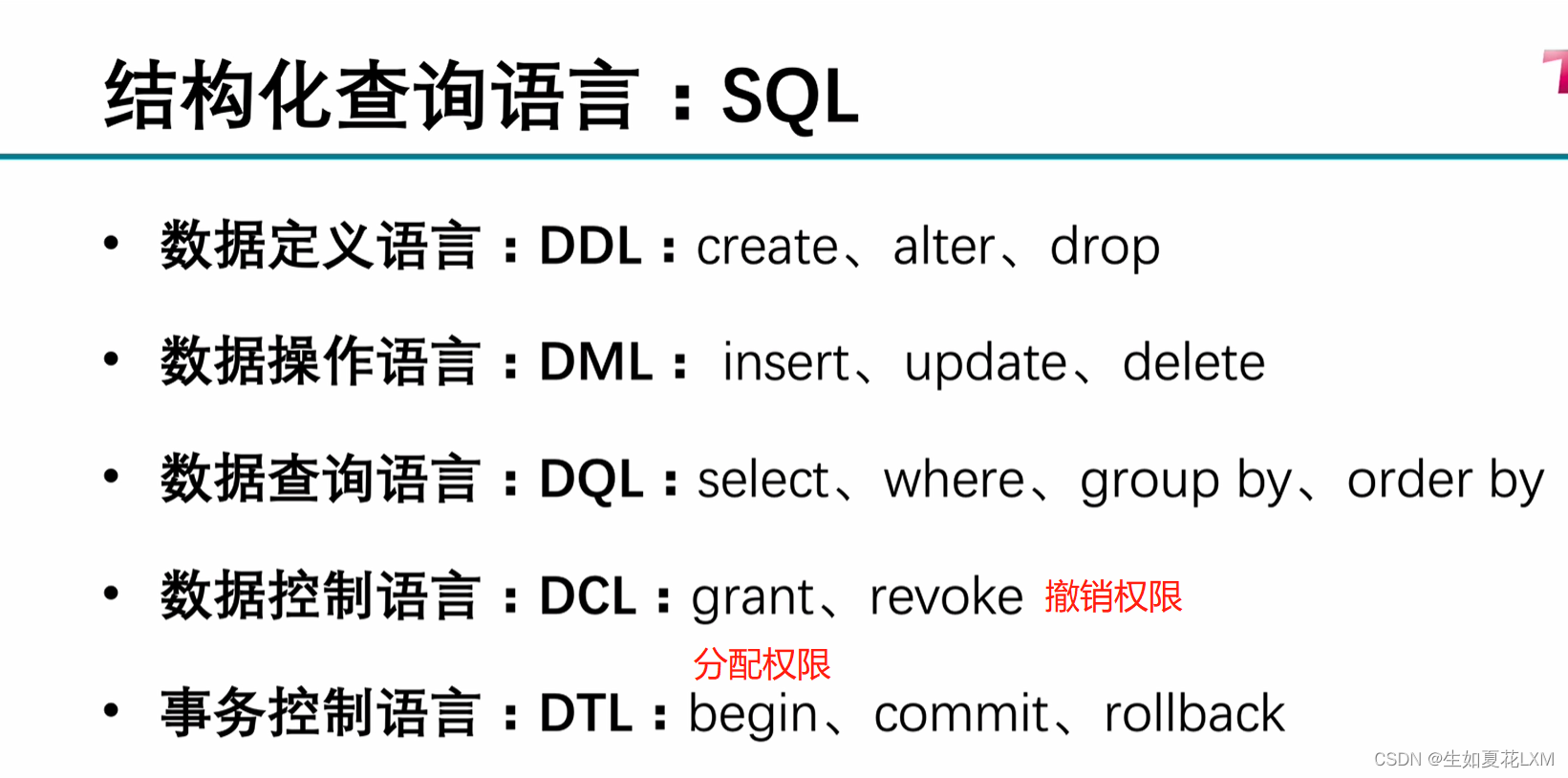 结构化查询语言：SQL

• 数据定义语言：DDL：create、alter、drop

• 数据操作语言：DML：insert、update、delete

• 数据查询语言：DQL：select、where、group by、order by

• 数据控制语言：DCL：grant、revoke 撤销权限

分配权限

• 事务控制语言：DTL：begin、commit、rollback

CSDN @生如夏花LXM